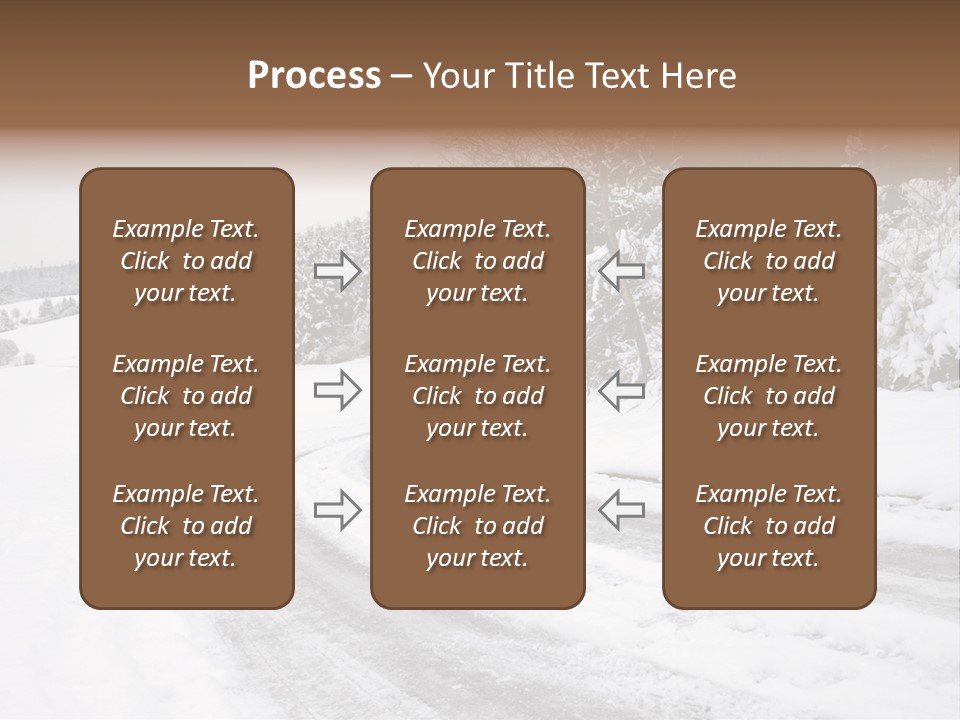 Process – Your Title Text Here

Example Text. Click to add your text.

Example Text. Click to add your text.

Example Text. Click to add your text.

Example Text. Click to add your text.

Example Text. Click to add your text.

Example Text. Click to add your text.

Example Text. Click to add your text.

Example Text. Click to add your text.

Example Text. Click to add your text.